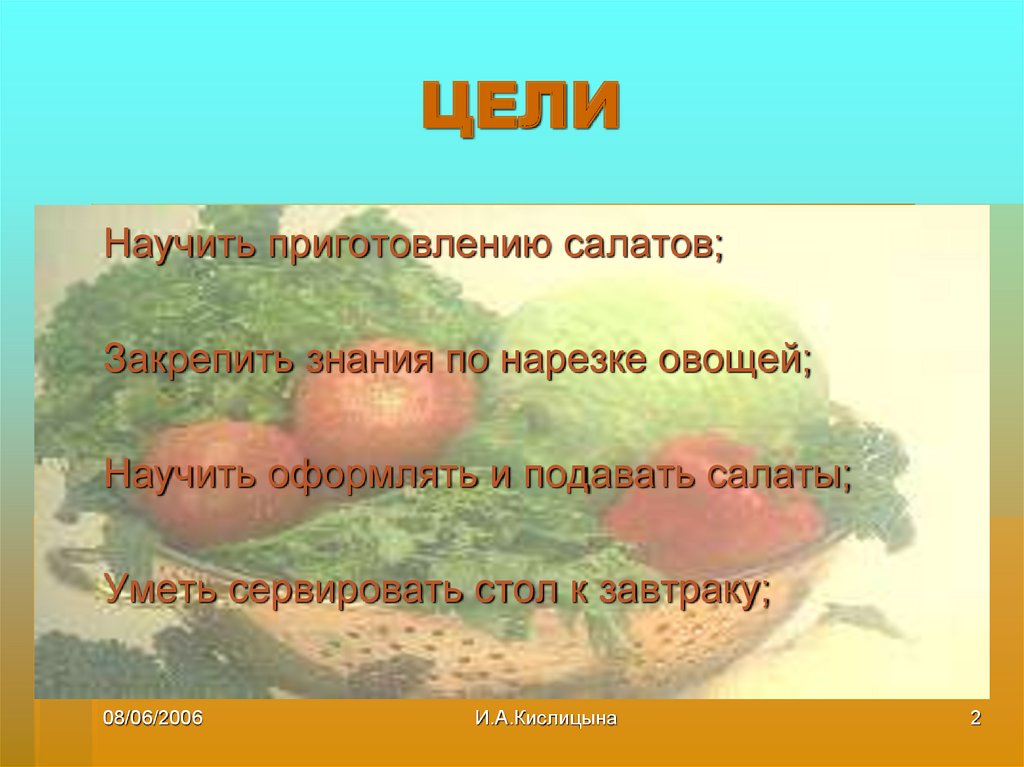 ЦЕЛИ

Научить приготовлению салатов;

Закрепить знания по нарезке овощей;

Научить оформлять и подавать салаты;

Уметь сервировать стол к завтраку;

08/06/2006

И.А.Кислицына

2